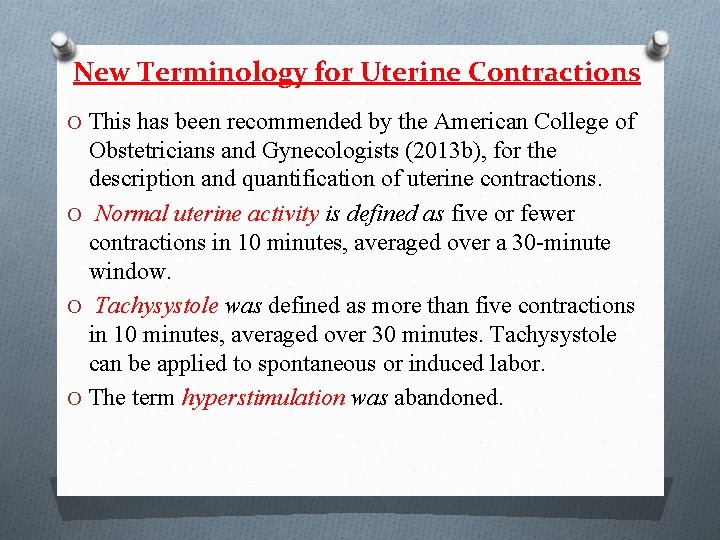 New Terminology for Uterine Contractions

O This has been recommended by the American College of Obstetricians and Gynecologists (2013b), for the description and quantification of uterine contractions.

O Normal uterine activity is defined as five or fewer contractions in 10 minutes, averaged over a 30-minute window.

O Tachysystole was defined as more than five contractions in 10 minutes, averaged over 30 minutes. Tachysystole can be applied to spontaneous or induced labor.

O The term hyperstimulation was abandoned.